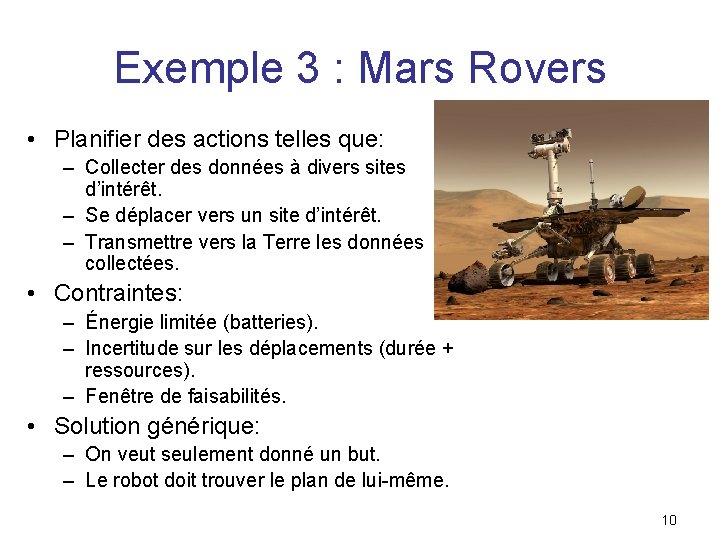 Exemple 3 : Mars Rovers

• Planifier des actions telles que:
– Collecter des données à divers sites d'intérêt.
– Se déplacer vers un site d'intérêt.
– Transmettre vers la Terre les données collectées.

• Contraintes:
– Énergie limitée (batteries).
– Incertitude sur les déplacements (durée + ressources).
– Fenêtre de faisabilités.

• Solution générique:
– On veut seulement donné un but.
– Le robot doit trouver le plan de lui-même.

10